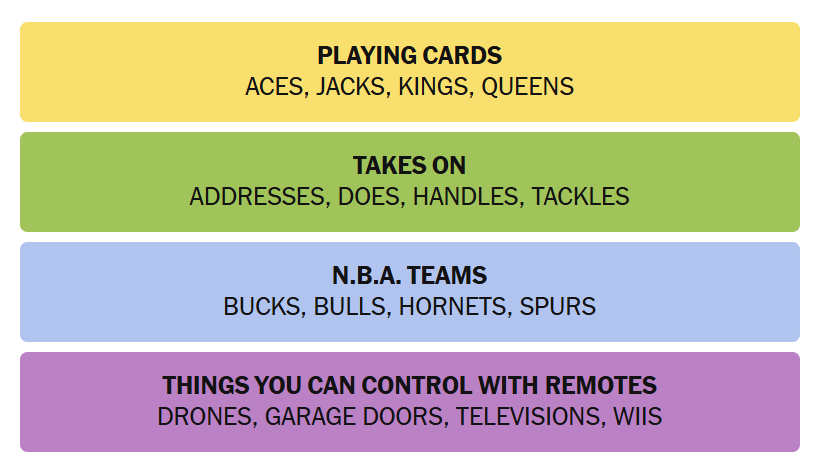 PLAYING CARDS
ACES, JACKS, KINGS, QUEENS

TAKES ON
ADDRESSES, DOES, HANDLES, TACKLES

N.B.A. TEAMS
BUCKS, BULLS, HORNETS, SPURS

THINGS YOU CAN CONTROL WITH REMOTES
DRONES, GARAGE DOORS, TELEVISIONS, WIIS